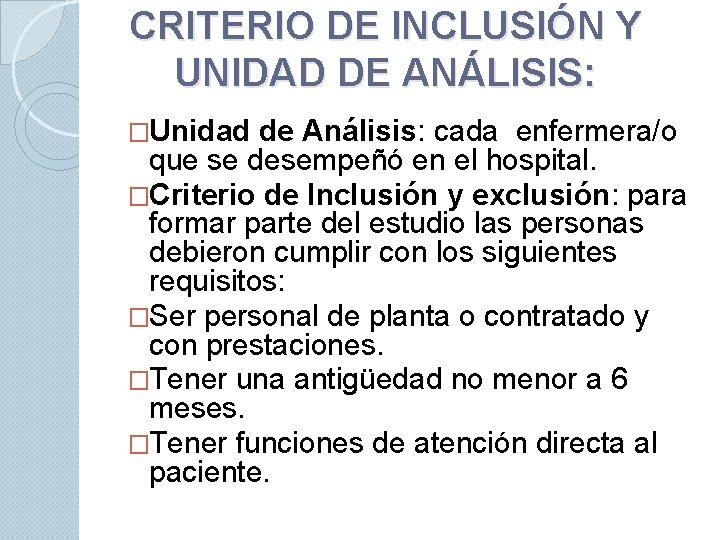 CRITERIO DE INCLUSIÓN Y UNIDAD DE ANÁLISIS:

□Unidad de Análisis: cada enfermera/o que se desempeñó en el hospital.

□Criterio de Inclusión y exclusión: para formar parte del estudio las personas debieron cumplir con los siguientes requisitos:

□Ser personal de planta o contratado y con prestaciones.

□Tener una antigüedad no menor a 6 meses.

□Tener funciones de atención directa al paciente.